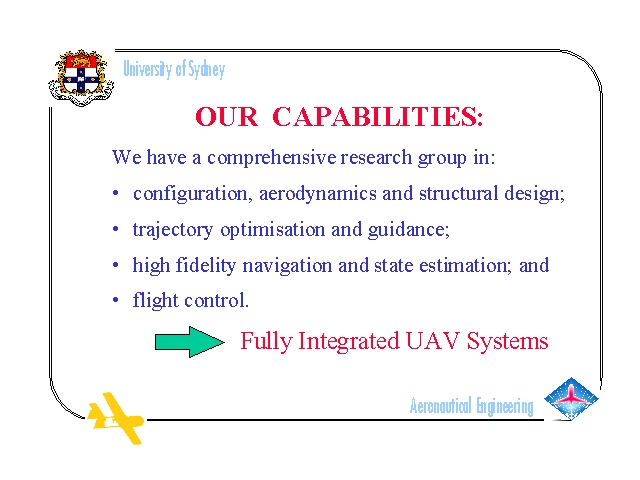 University of Sydney

OUR CAPABILITIES:

We have a comprehensive research group in:

• configuration, aerodynamics and structural design;

• trajectory optimisation and guidance;

• high fidelity navigation and state estimation; and

• flight control.

Fully Integrated UAV Systems

Aeronautical Engineering